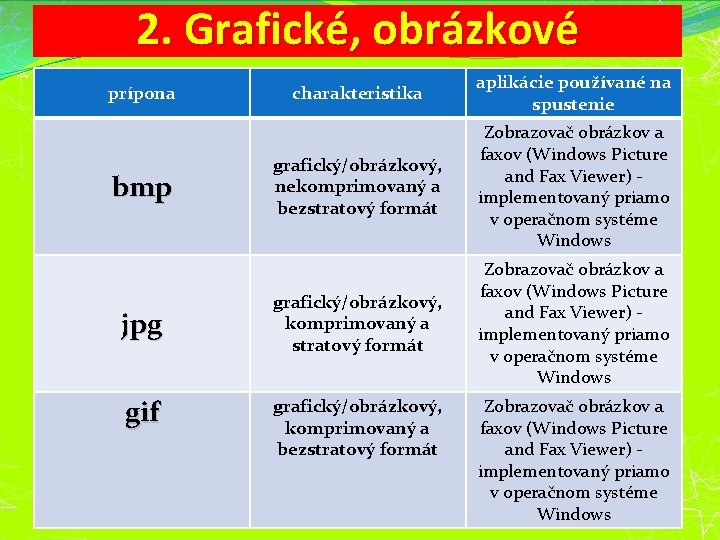 2. Grafické, obrázkové

| prípona | charakteristika | aplikácie používané na spustenie |
|---|---|---|
| bmp | grafický/obrázkový, nekomprimovaný a bezstratový formát | Zobrazovač obrázkov a faxov (Windows Picture and Fax Viewer) - implementovaný priamo v operačnom systéme Windows |
| jpg | grafický/obrázkový, komprimovaný a stratový formát | Zobrazovač obrázkov a faxov (Windows Picture and Fax Viewer) - implementovaný priamo v operačnom systéme Windows |
| gif | grafický/obrázkový, komprimovaný a bezstratový formát | Zobrazovač obrázkov a faxov (Windows Picture and Fax Viewer) - implementovaný priamo v operačnom systéme Windows |